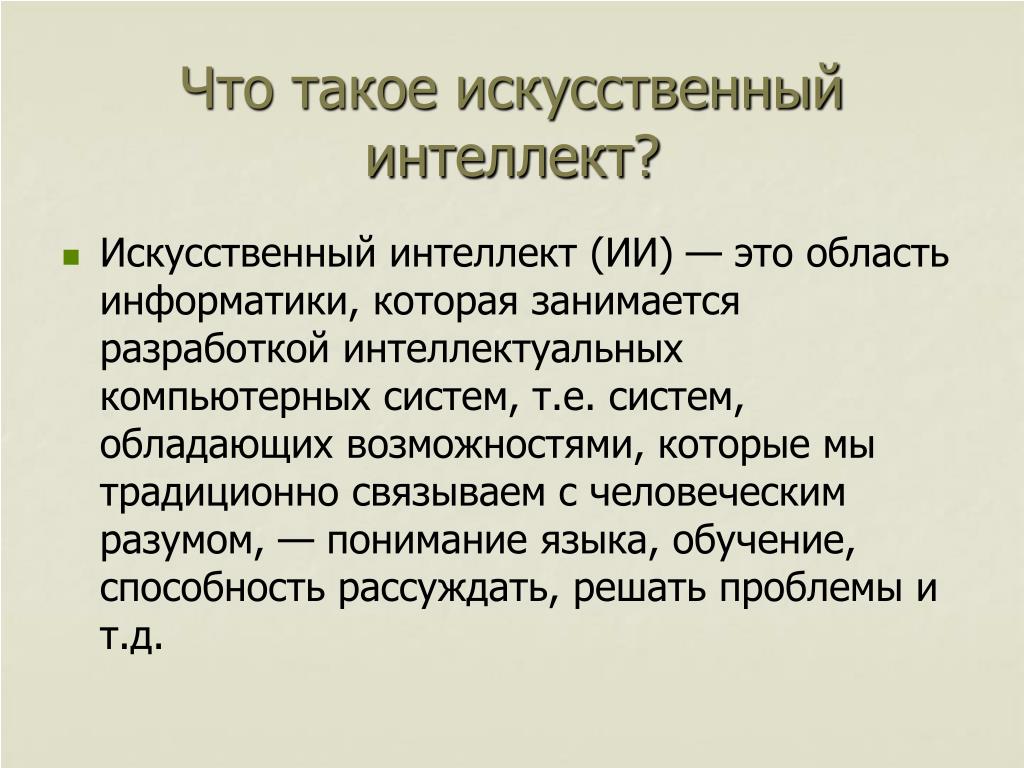 Что такое искусственный интеллект?

Искусственный интеллект (ИИ) — это область информатики, которая занимается разработкой интеллектуальных компьютерных систем, т.е. систем, обладающих возможностями, которые мы традиционно связываем с человеческим разумом, — понимание языка, обучение, способность рассуждать, решать проблемы и т.д.